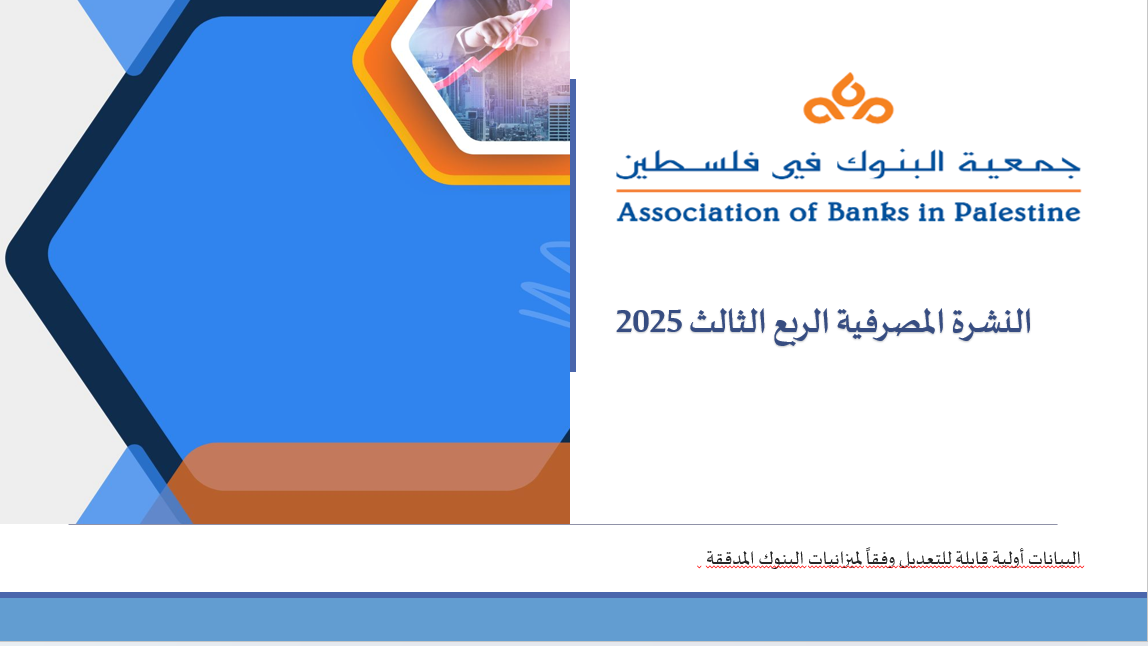 جمعية البنوك في فلسطين
Association of Banks in Palestine

النشرة المصرفية الربع الثالث 2025

البيانات أولية قابلة للتعديل وفقاً لميزانيات البنوك المدققة